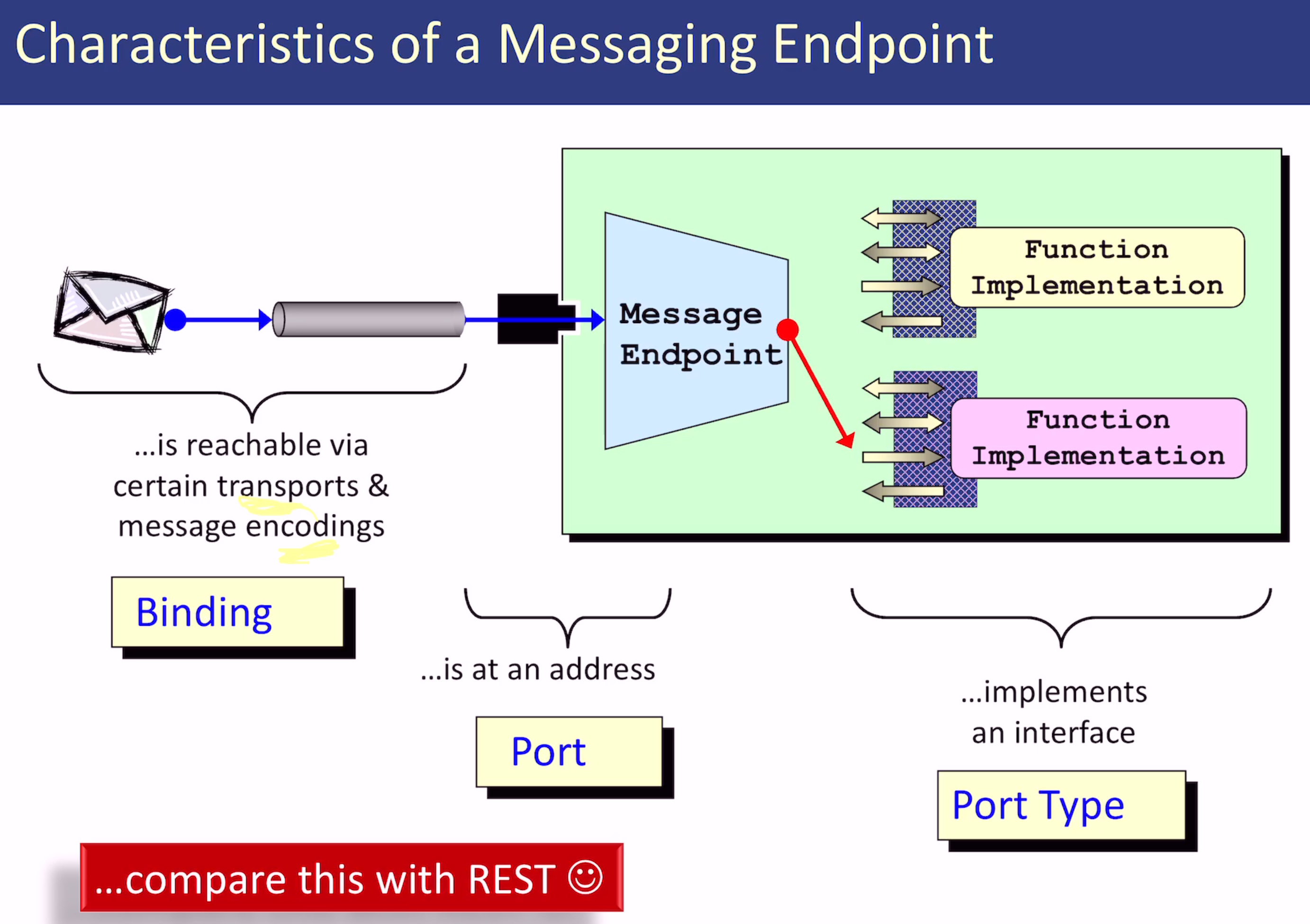 Characteristics of a Messaging Endpoint

Message Endpoint

Function Implementation

Function Implementation

...is reachable via certain transports & message encodings

Binding

...is at an address

Port

...implements an interface

Port Type

...compare this with REST ☺